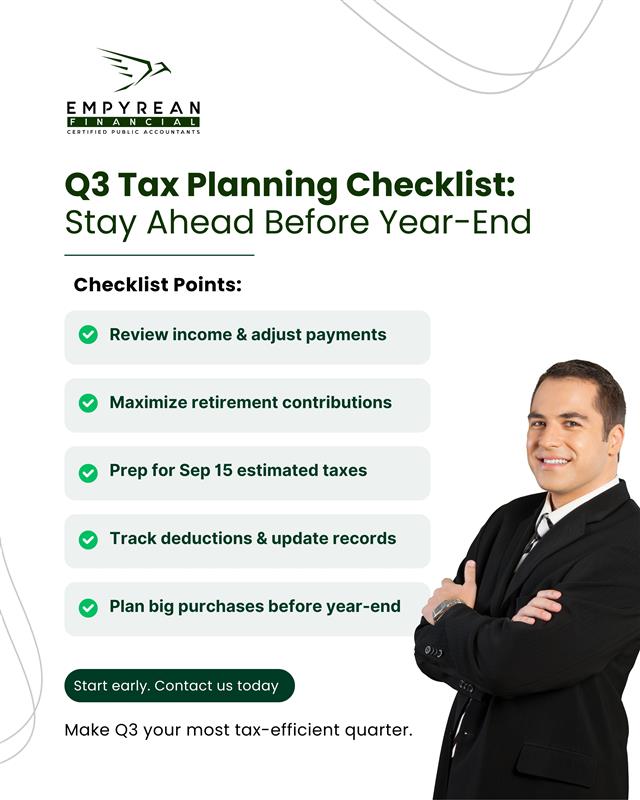 EMPYREAN
FINANCIAL
CERTIFIED PUBLIC ACCOUNTANTS

Q3 Tax Planning Checklist:
Stay Ahead Before Year-End

Checklist Points:

Review income & adjust payments

Maximize retirement contributions

Prep for Sep 15 estimated taxes

Track deductions & update records

Plan big purchases before year-end

Start early. Contact us today

Make Q3 your most tax-efficient quarter.